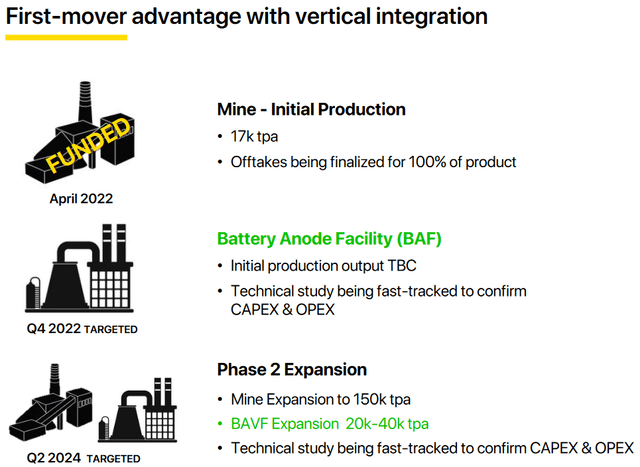 First-mover advantage with vertical integration

FUNDED

April 2022

Mine - Initial Production

• 17k tpa

• Offtakes being finalized for 100% of product

Q4 2022 TARGETED

Battery Anode Facility (BAF)

• Initial production output TBC

• Technical study being fast-tracked to confirm CAPEX & OPEX

Q2 2024 TARGETED

Phase 2 Expansion

• Mine Expansion to 150k tpa

• BAVF Expansion 20k-40k tpa

• Technical study being fast-tracked to confirm CAPEX & OPEX